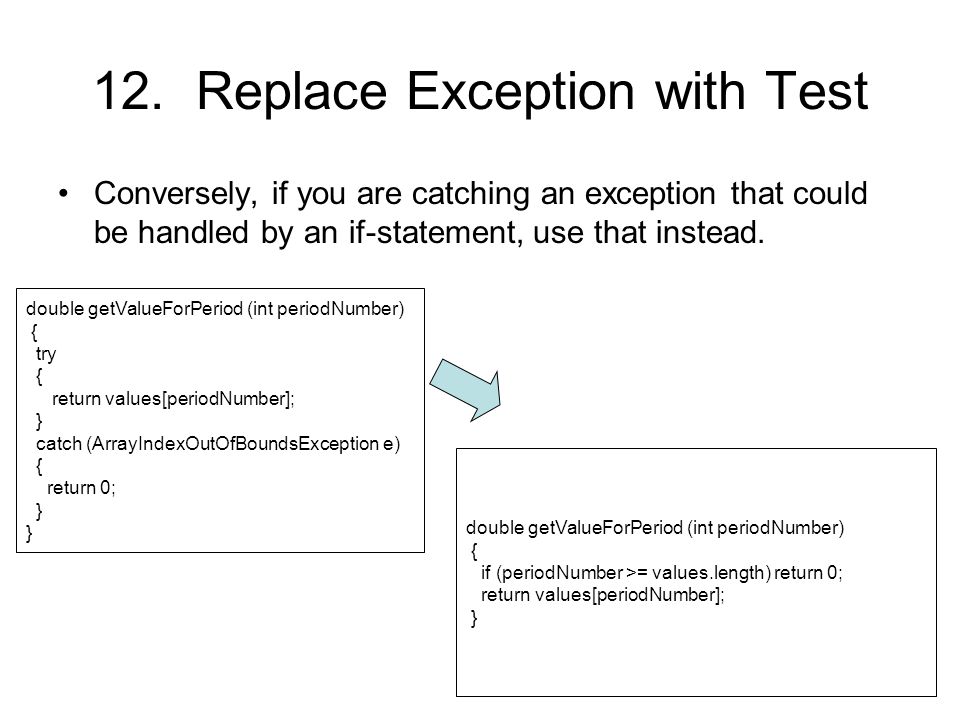 12. Replace Exception with Test

• Conversely, if you are catching an exception that could be handled by an if-statement, use that instead.

double getValueForPeriod (int periodNumber)
{
try
{
return values[periodNumber];
}
catch (ArrayIndexOutOfBoundsException e)
{
return 0;
}
}

double getValueForPeriod (int periodNumber)
{
if (periodNumber >= values.length) return 0;
return values[periodNumber];
}